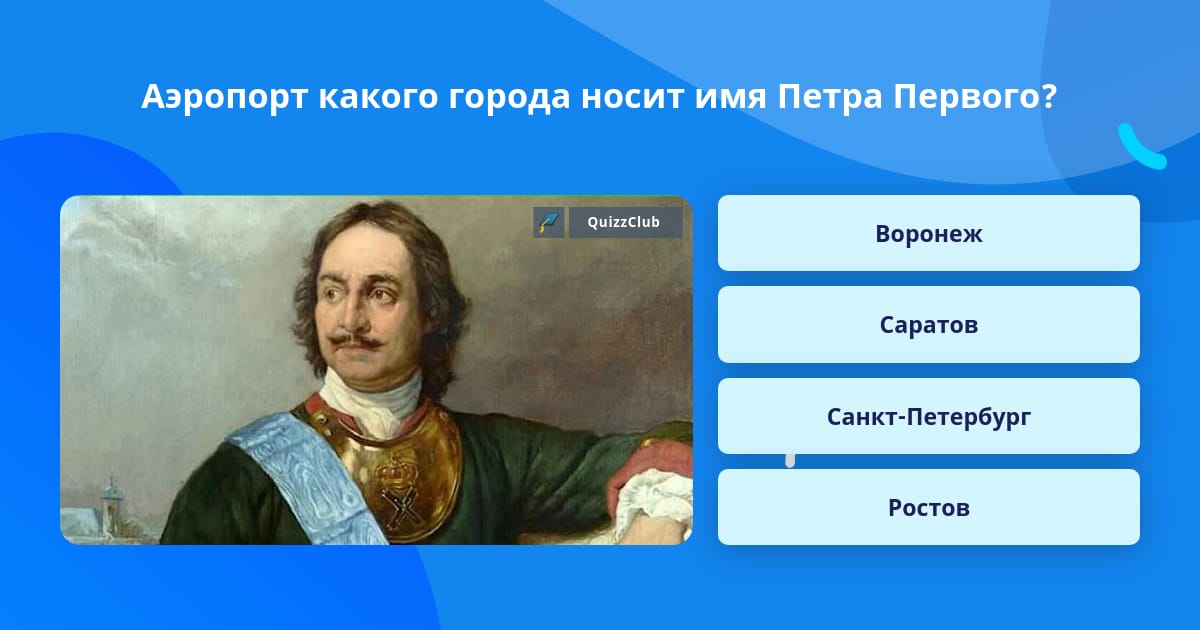 Аэропорт какого города носит имя Петра Первого?

QuizzClub

Воронеж

Саратов

Санкт-Петербург

Ростов